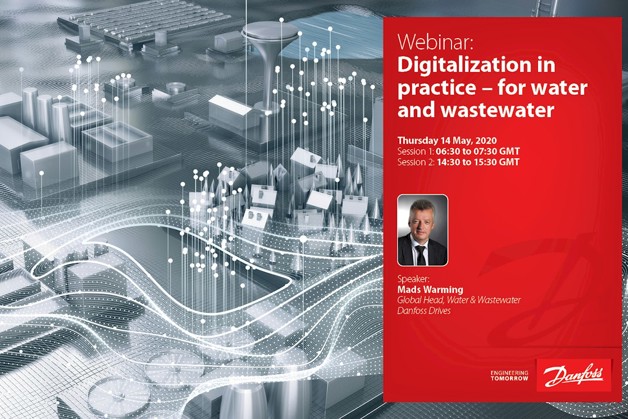 Webinar:
Digitalization in practice – for water and wastewater

Thursday 14 May, 2020
Session 1: 06:30 to 07:30 GMT
Session 2: 14:30 to 15:30 GMT

Speaker:
Mads Warming
Global Head, Water & Wastewater
Danfoss Drives

ENGINEERING TOMORROW

Danfoss